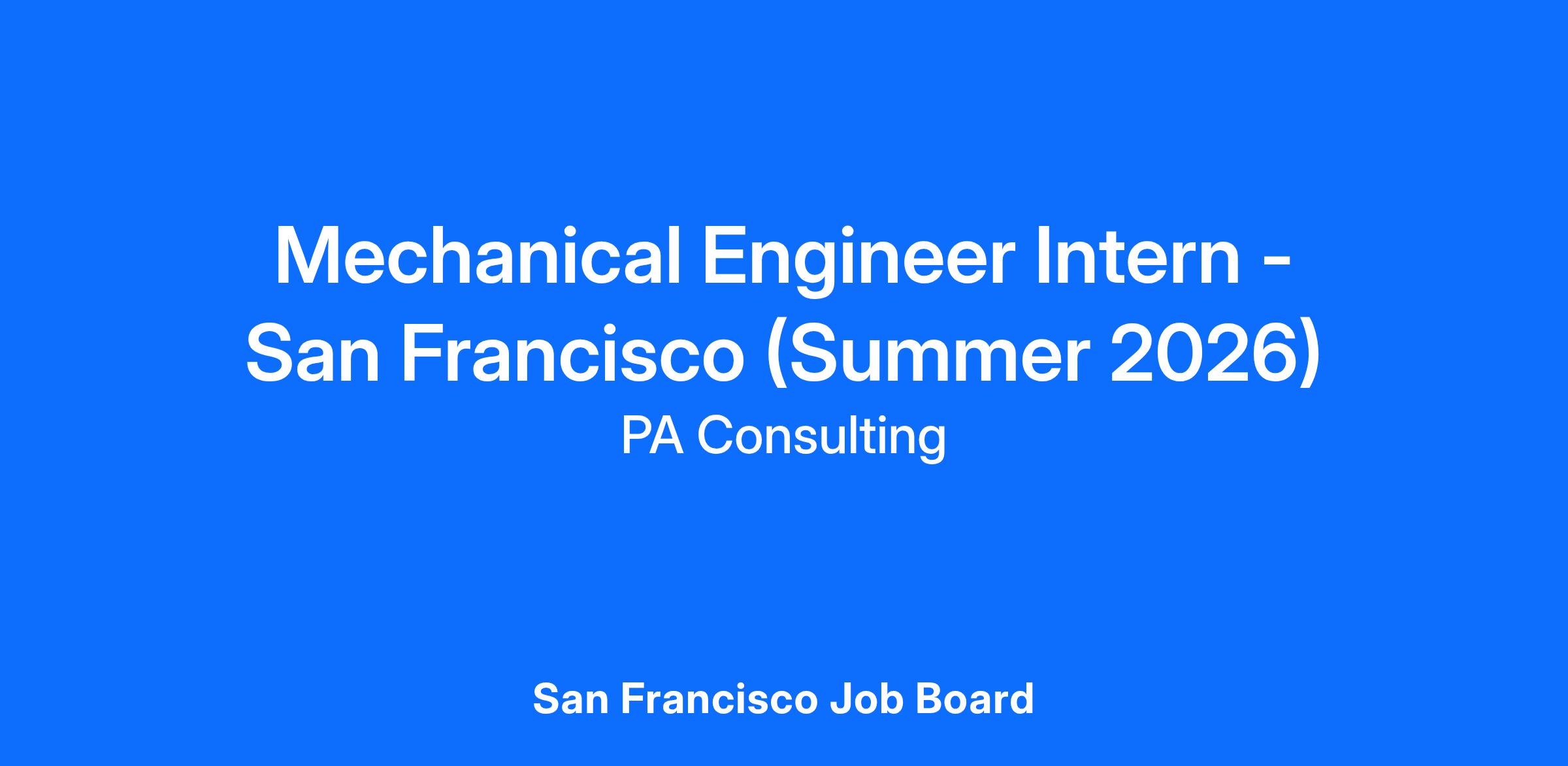 Mechanical Engineer Intern - San Francisco (Summer 2026)
PA Consulting

San Francisco Job Board